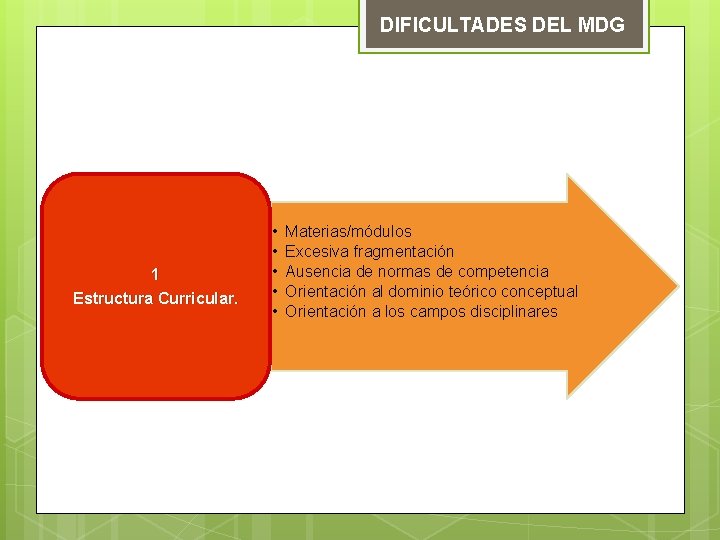 DIFICULTADES DEL MDG

1
Estructura Curricular.

• Materias/módulos
• Excesiva fragmentación
• Ausencia de normas de competencia
• Orientación al dominio teórico conceptual
• Orientación a los campos disciplinares